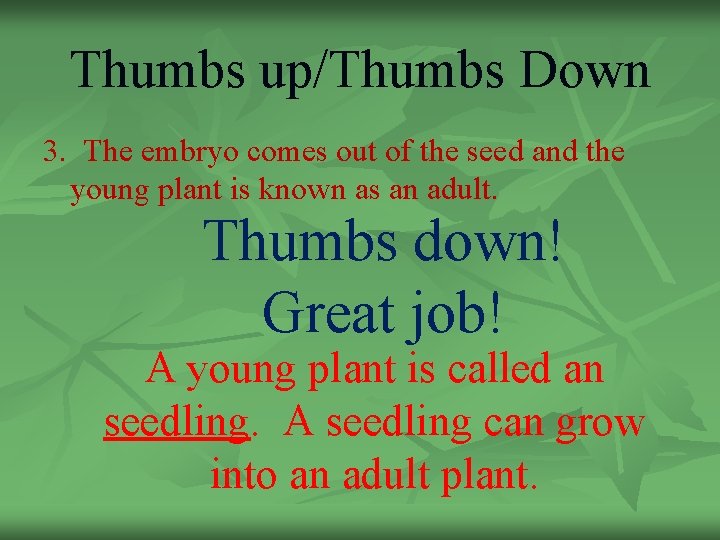 Thumbs up/Thumbs Down

3. The embryo comes out of the seed and the young plant is known as an adult.

Thumbs down!

Great job!

A young plant is called an seedling. A seedling can grow into an adult plant.